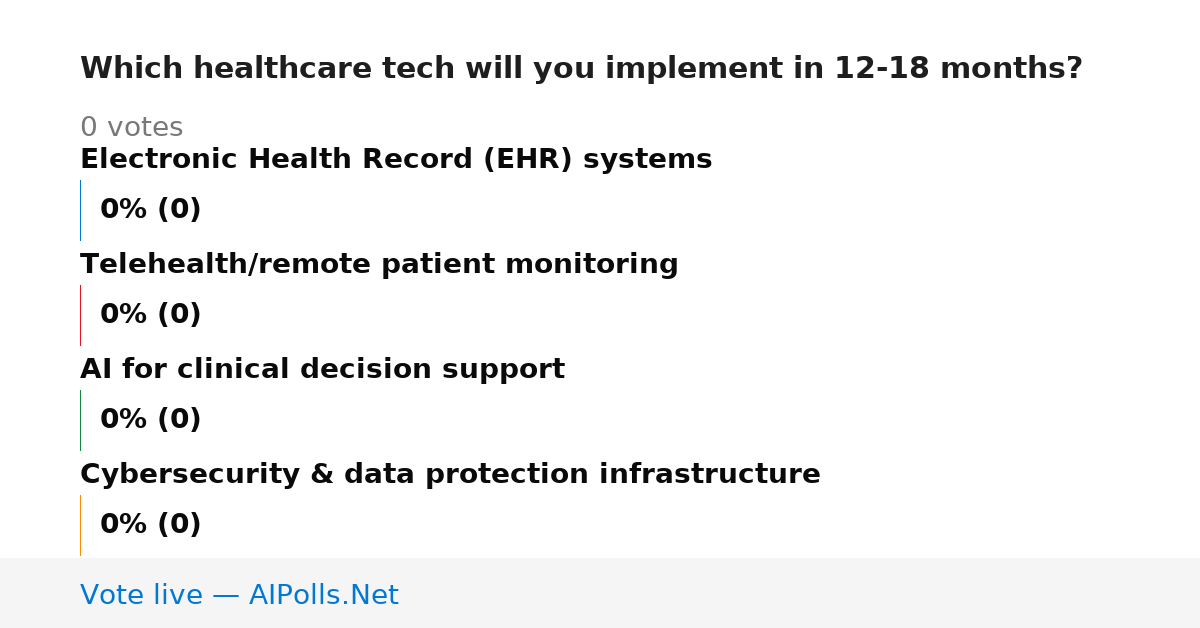 Which healthcare tech will you implement in 12-18 months?

0 votes

Electronic Health Record (EHR) systems

0% (0)

Telehealth/remote patient monitoring

0% (0)

AI for clinical decision support

0% (0)

Cybersecurity & data protection infrastructure

0% (0)

Vote live — AIPolls.Net